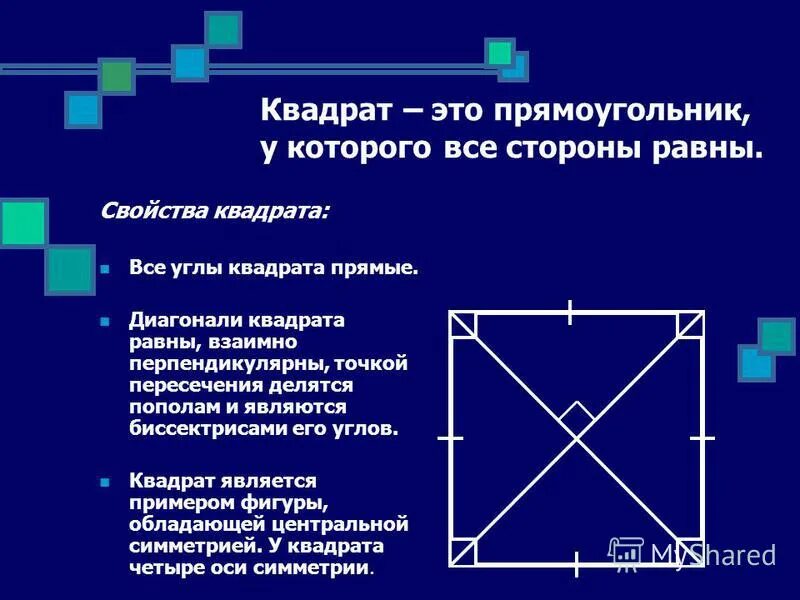 Квадрат – это прямоугольник, у которого все стороны равны.

Свойства квадрата:

Все углы квадрата прямые.

Диагонали квадрата равны, взаимно перпендикулярны, точкой пересечения делятся пополам и являются биссектрисами его углов.

Квадрат является примером фигуры, обладающей центральной симметрией. У квадрата четыре оси симметрии.

MyShared